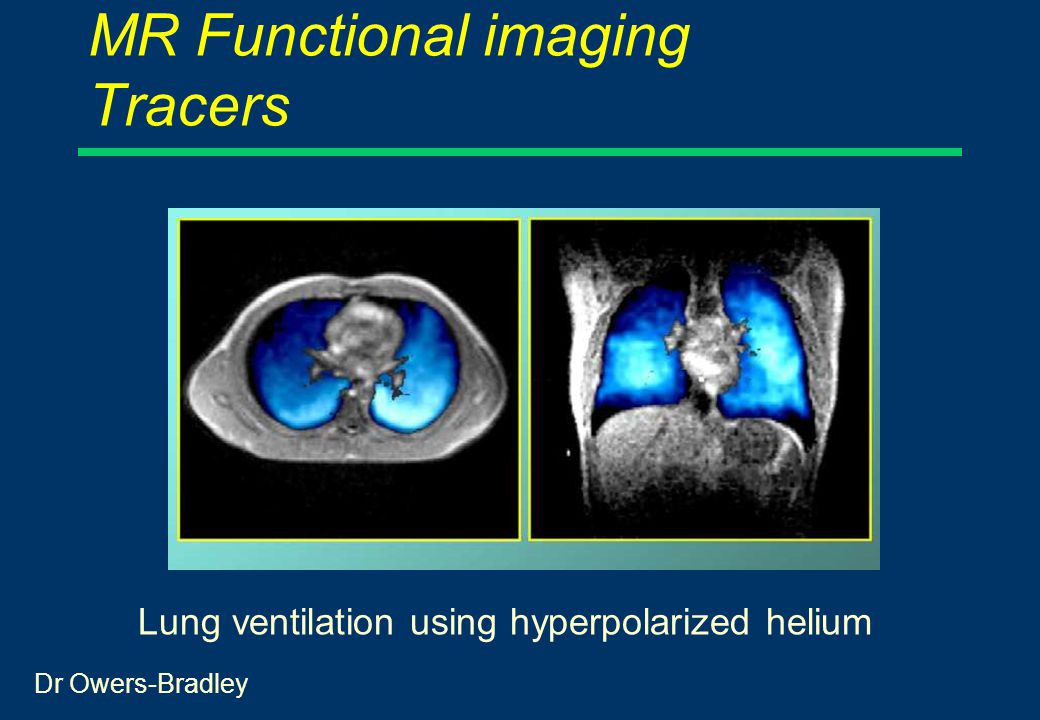 MR Functional imaging
Tracers

Lung ventilation using hyperpolarized helium

Dr Owers-Bradley